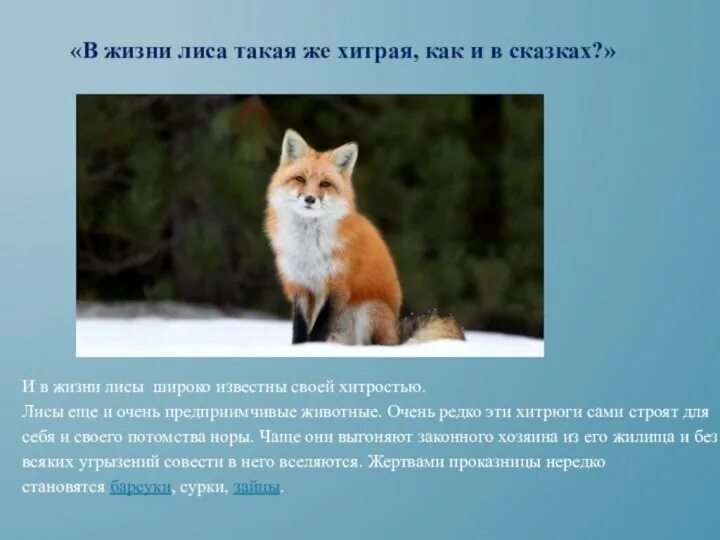 «В жизни лиса такая же хитрая, как и в сказках?»

И в жизни лисы широко известны своей хитростью.
Лисы еще и очень предприимчивые животные. Очень редко эти хитрюги сами строят для себя и своего потомства норы. Чаще они выгоняют законного хозяина из его жилища и без всяких угрызений совести в него вселяются. Жертвами проказницы нередко становятся барсуки, сурки, зайцы.